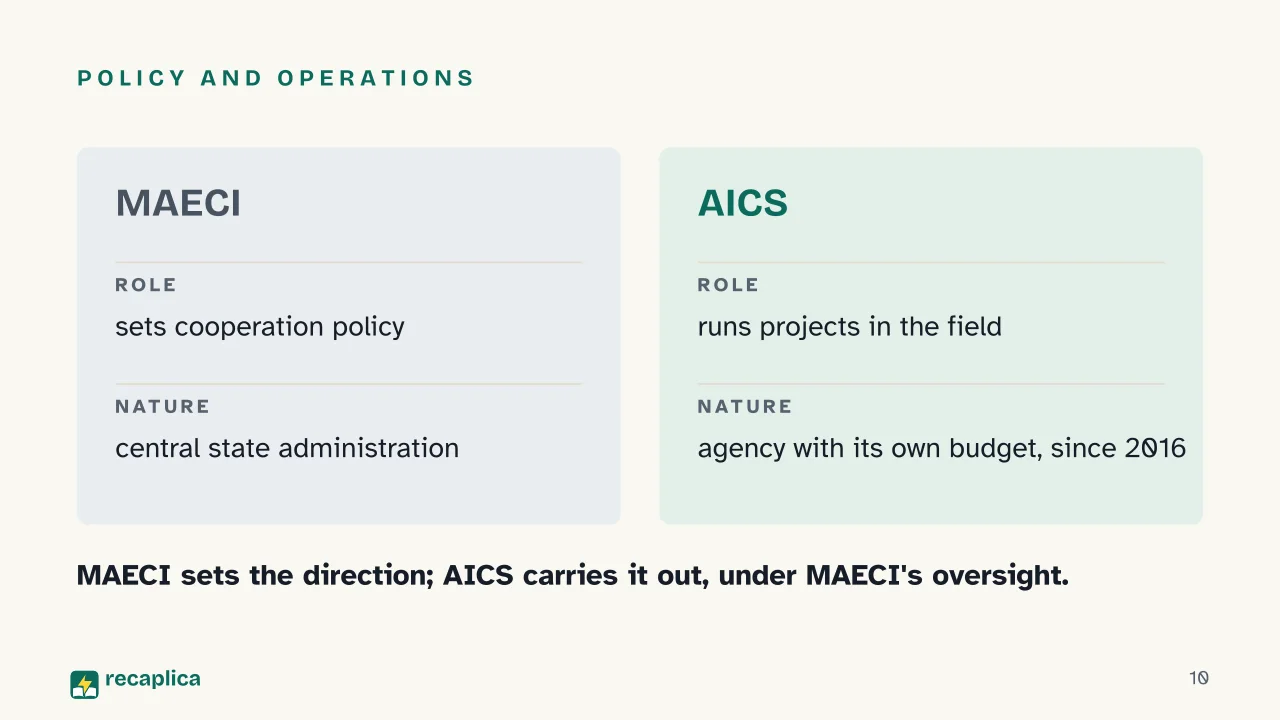 POLICY AND OPERATIONS

MAECI

ROLE

sets cooperation policy

NATURE

central state administration

AICS

ROLE

runs projects in the field

NATURE

agency with its own budget, since 2016

MAECI sets the direction; AICS carries it out, under MAECI's oversight.

recaplica

10